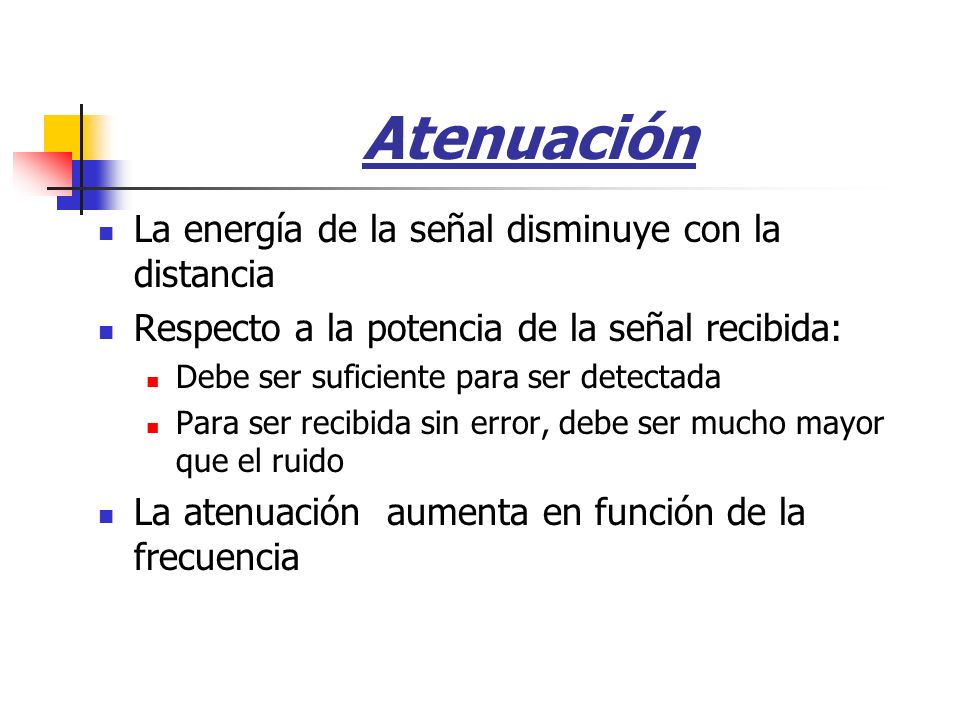 Atenuación

- La energía de la señal disminuye con la distancia
- Respecto a la potencia de la señal recibida:
  - Debe ser suficiente para ser detectada
  - Para ser recibida sin error, debe ser mucho mayor que el ruido
- La atenuación  aumenta en función de la frecuencia